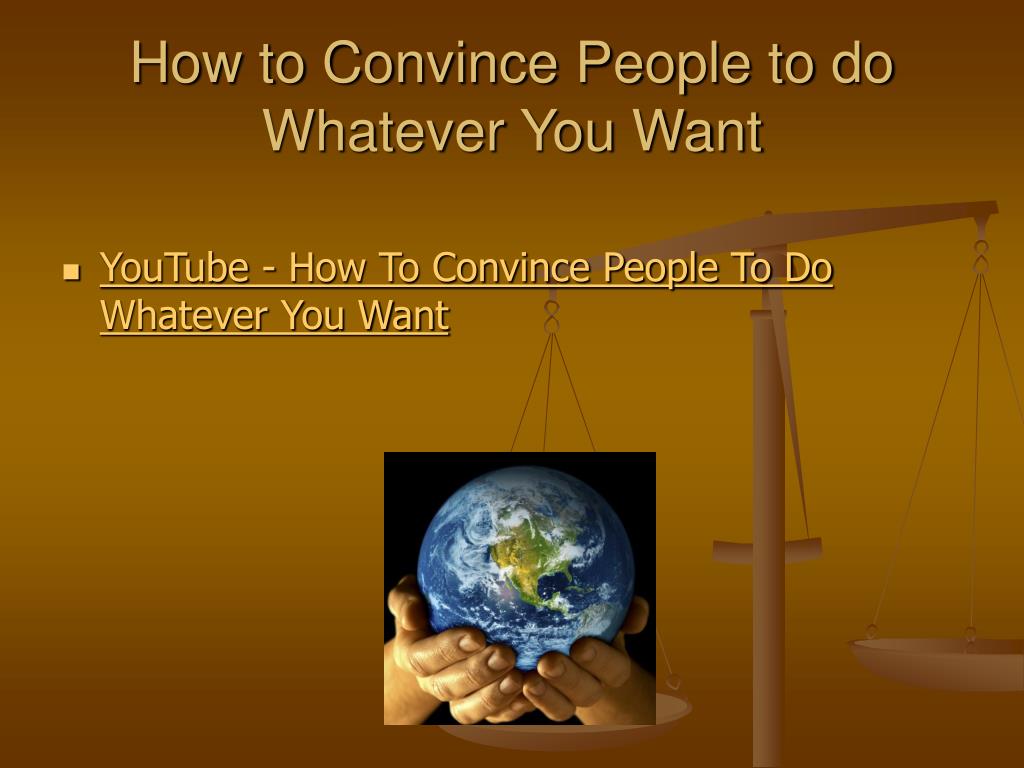 How to Convince People to do Whatever You Want

YouTube - How To Convince People To Do Whatever You Want